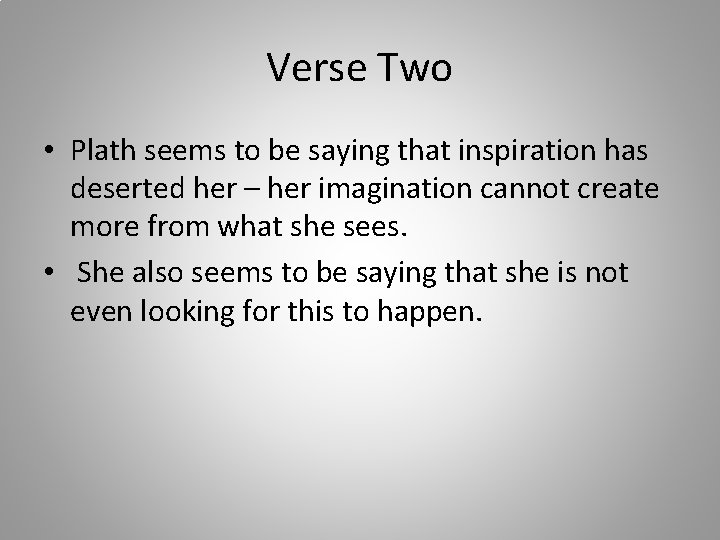 Verse Two

• Plath seems to be saying that inspiration has deserted her – her imagination cannot create more from what she sees.

• She also seems to be saying that she is not even looking for this to happen.